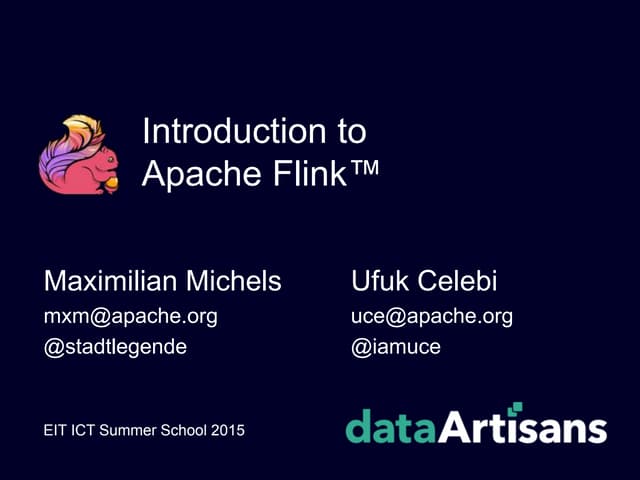 Introduction to
Apache Flink™

Maximilian Michels
mxm@apache.org
@stadtlegende

Ufuk Celebi
uce@apache.org
@iamuce

EIT ICT Summer School 2015

dataArtisans